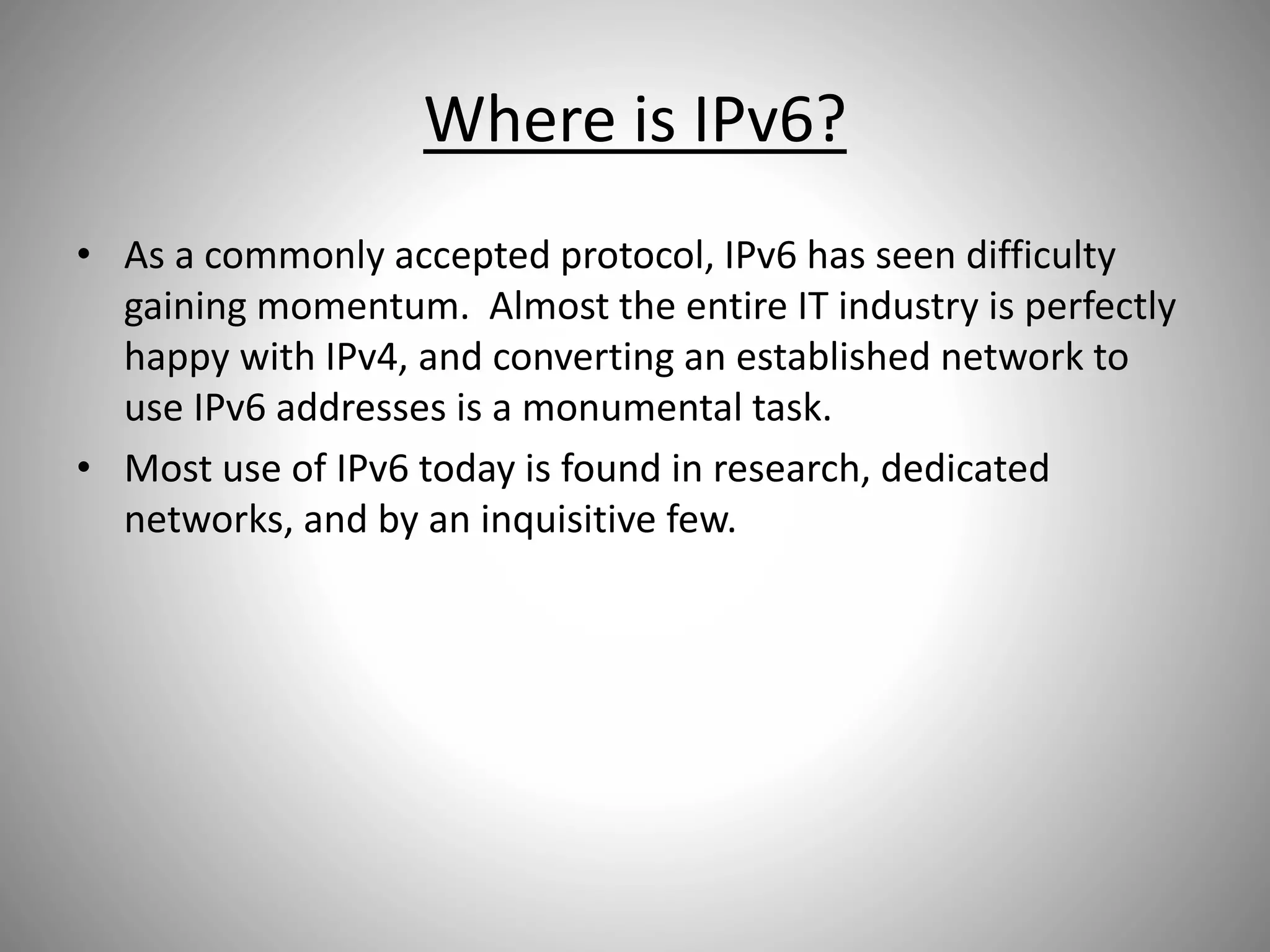 Where is IPv6?

• As a commonly accepted protocol, IPv6 has seen difficulty gaining momentum. Almost the entire IT industry is perfectly happy with IPv4, and converting an established network to use IPv6 addresses is a monumental task.

• Most use of IPv6 today is found in research, dedicated networks, and by an inquisitive few.